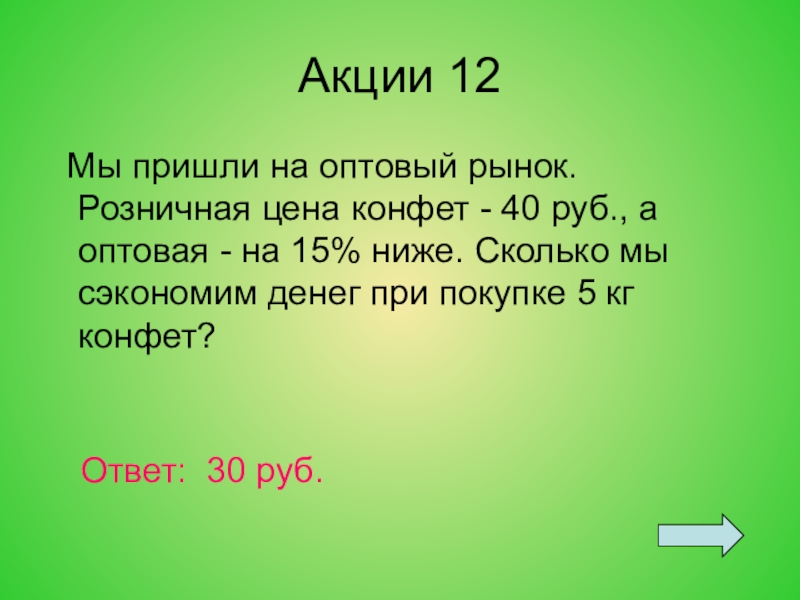 Акции 12

Мы пришли на оптовый рынок. Розничная цена конфет - 40 руб., а оптовая - на 15% ниже. Сколько мы сэкономим денег при покупке 5 кг конфет?

Ответ: 30 руб.